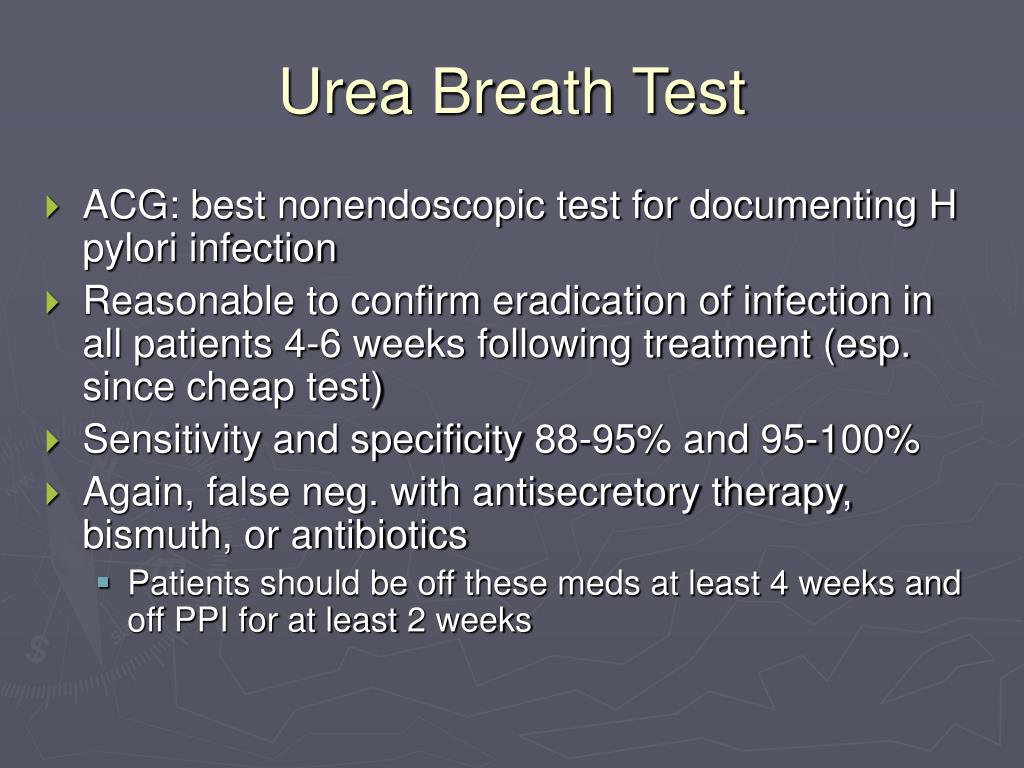 Urea Breath Test

ACG: best nonendoscopic test for documenting H pylori infection

Reasonable to confirm eradication of infection in all patients 4-6 weeks following treatment (esp. since cheap test)

Sensitivity and specificity 88-95% and 95-100%

Again, false neg. with antisecretory therapy, bismuth, or antibiotics

Patients should be off these meds at least 4 weeks and off PPI for at least 2 weeks